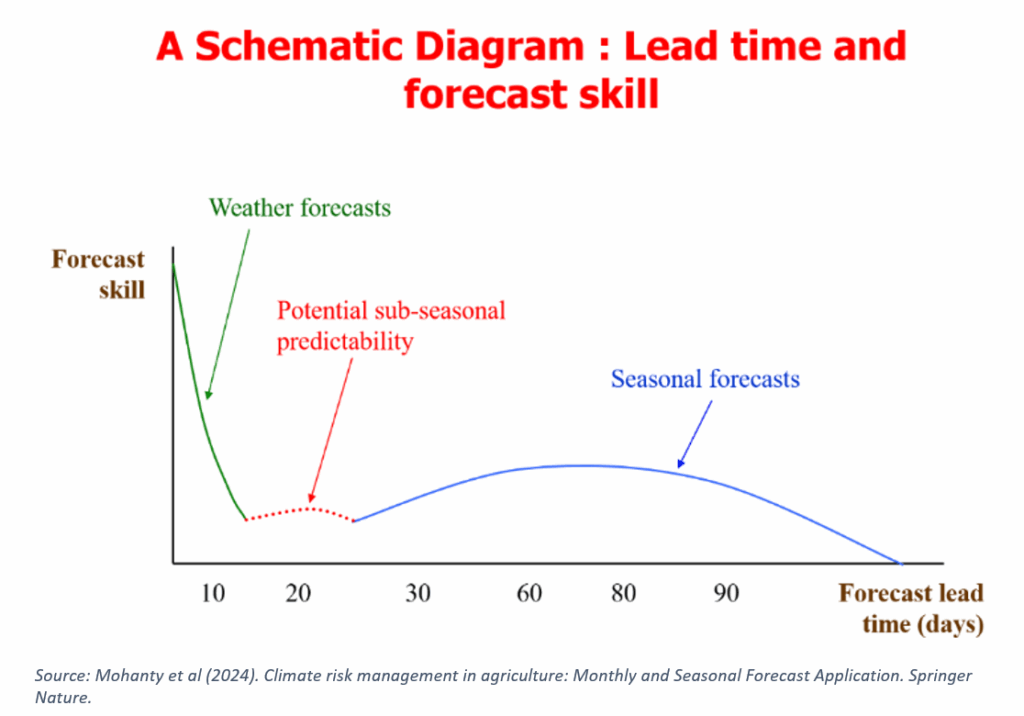 A Schematic Diagram : Lead time and forecast skill

Weather forecasts

Forecast skill

Potential sub-seasonal predictability

Seasonal forecasts

10 20 30 60 80 90

Forecast lead time (days)

Source: Mohanty et al (2024). Climate risk management in agriculture: Monthly and Seasonal Forecast Application. Springer Nature.